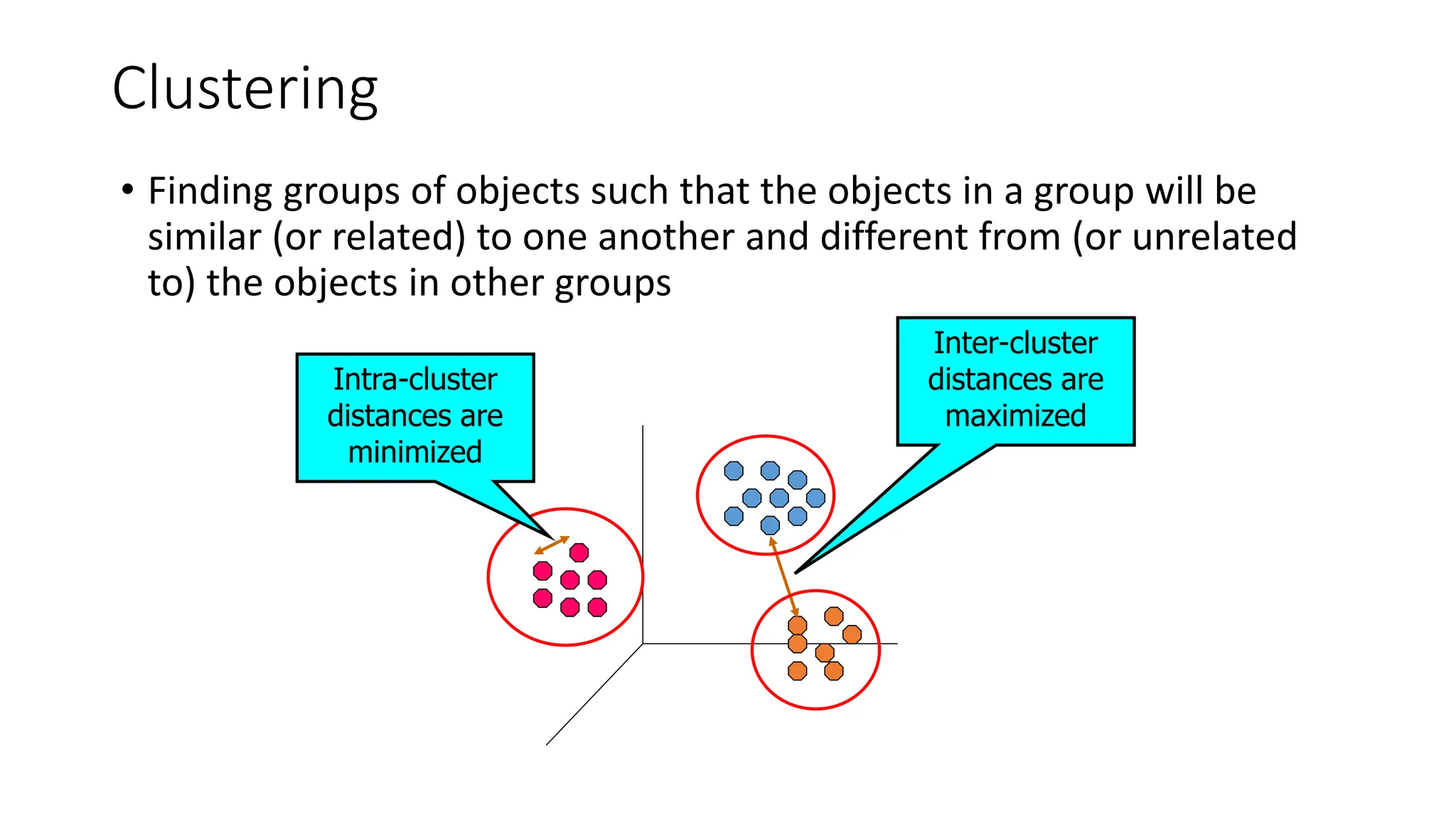 Clustering

• Finding groups of objects such that the objects in a group will be similar (or related) to one another and different from (or unrelated to) the objects in other groups

Intra-cluster distances are minimized

Inter-cluster distances are maximized